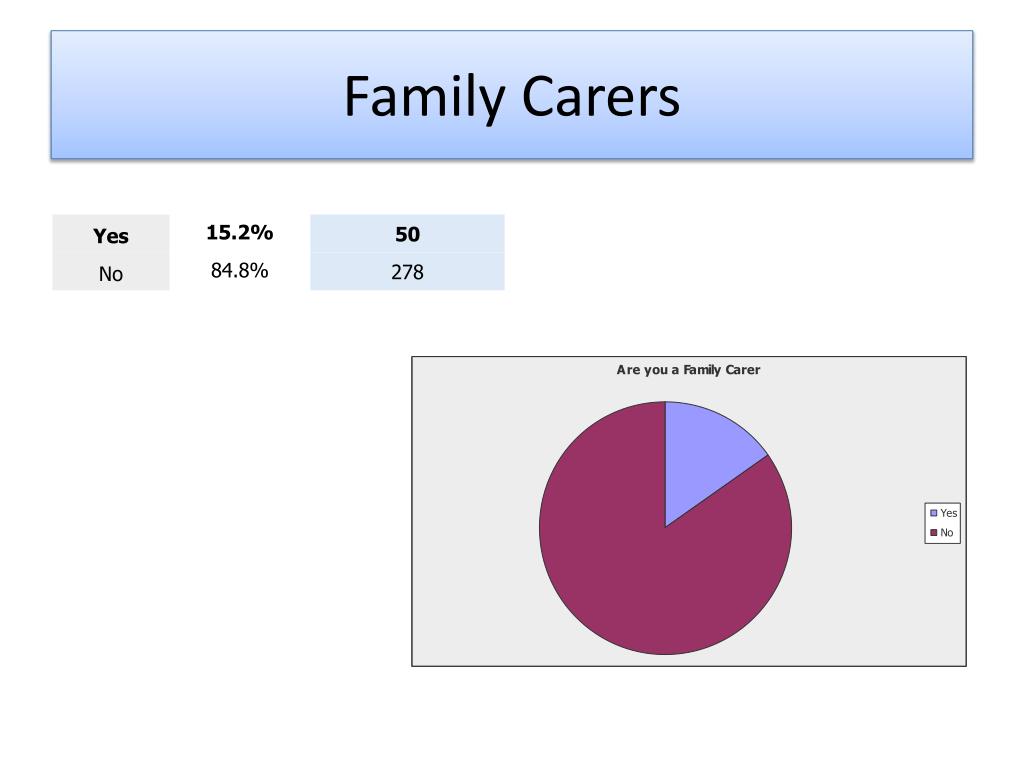 Family Carers

| Yes | 15.2% | 50 |
|---|---|---|
| No | 84.8% | 278 |

Are you a Family Carer

Yes
No